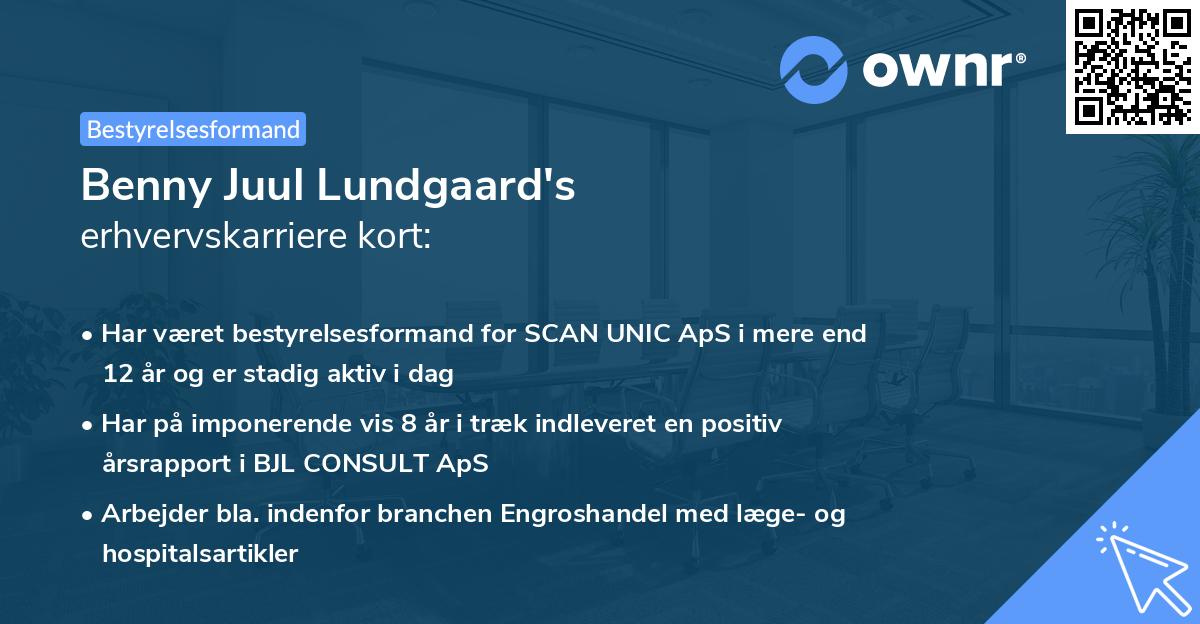 ownr®

Bestyrelsesformand

Benny Juul Lundgaard's
erhvervskarriere kort:

• Har været bestyrelsesformand for SCAN UNIC ApS i mere end 12 år og er stadig aktiv i dag
• Har på imponerende vis 8 år i træk indleveret en positiv årsrapport i BJL CONSULT ApS
• Arbejder bla. indenfor branchen Engroshandel med læge- og hospitalsartikler